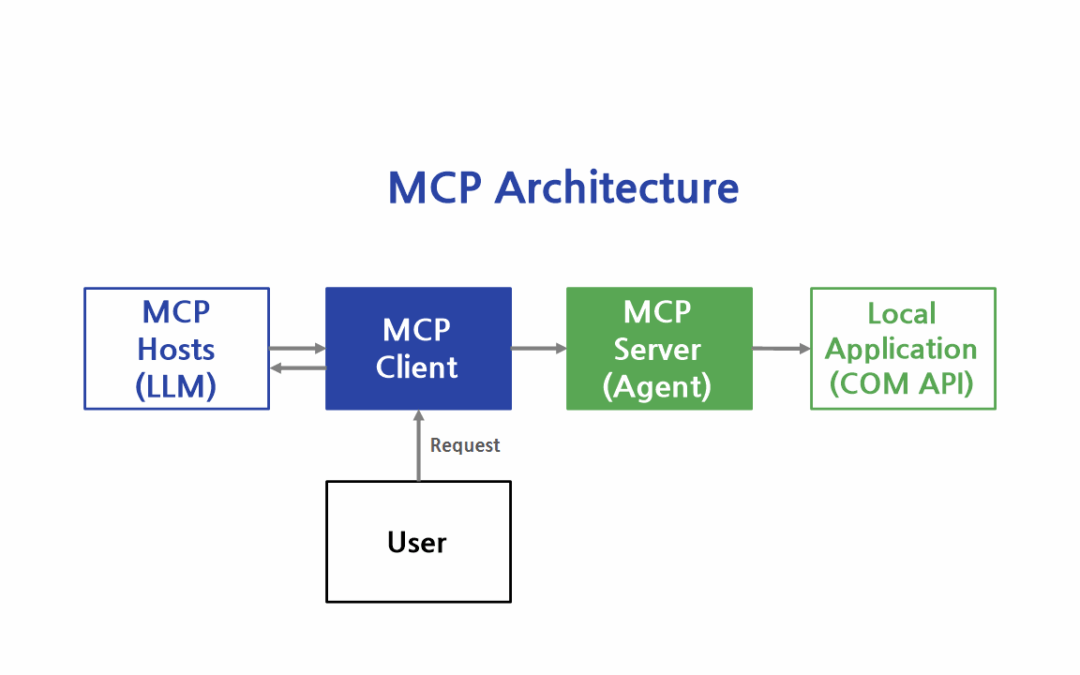 MCP Architecture

MCP Hosts (LLM)

MCP Client

MCP Server (Agent)

Local Application (COM API)

Request

User